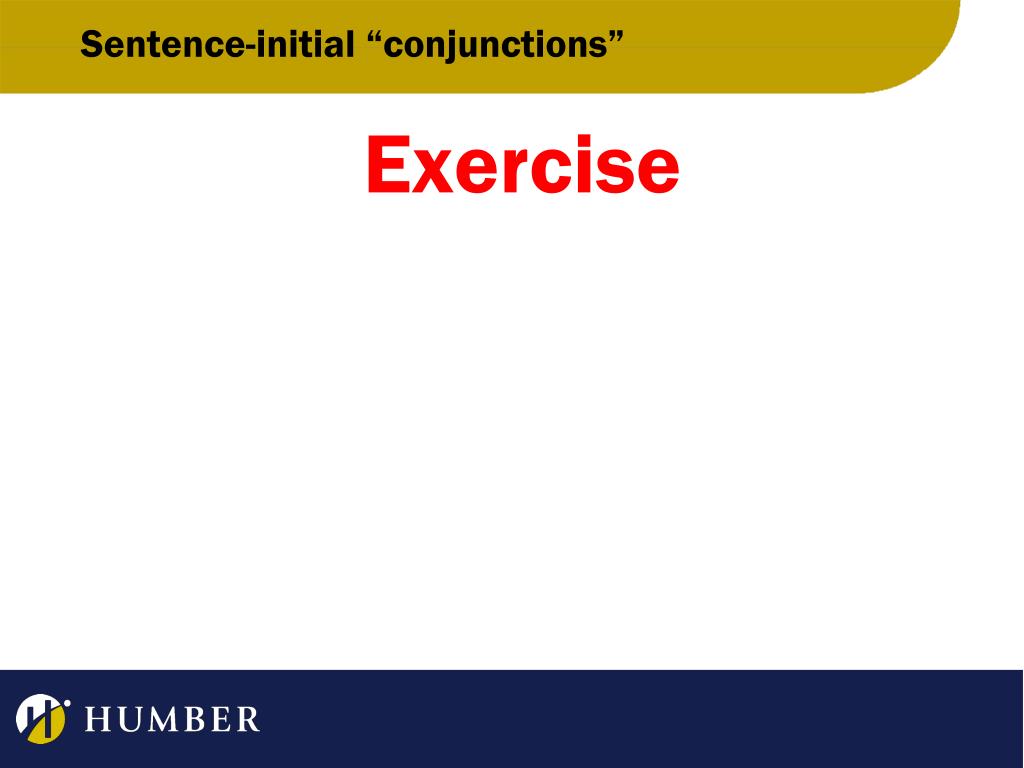 Sentence-initial “conjunctions”

Exercise

HUMBER